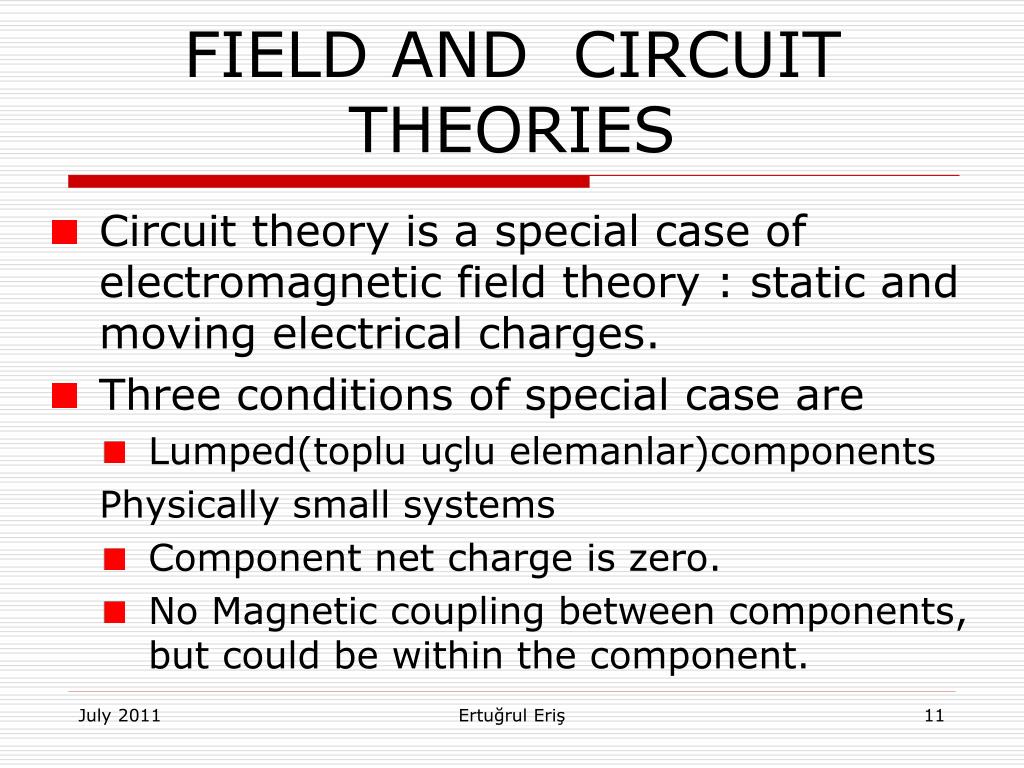 FIELD AND CIRCUIT THEORIES

Circuit theory is a special case of electromagnetic field theory : static and moving electrical charges.

Three conditions of special case are

Lumped(toplu uçlu elemanlar)components

Physically small systems

Component net charge is zero.

No Magnetic coupling between components, but could be within the component.

July 2011

Ertuğrul Eriş

11